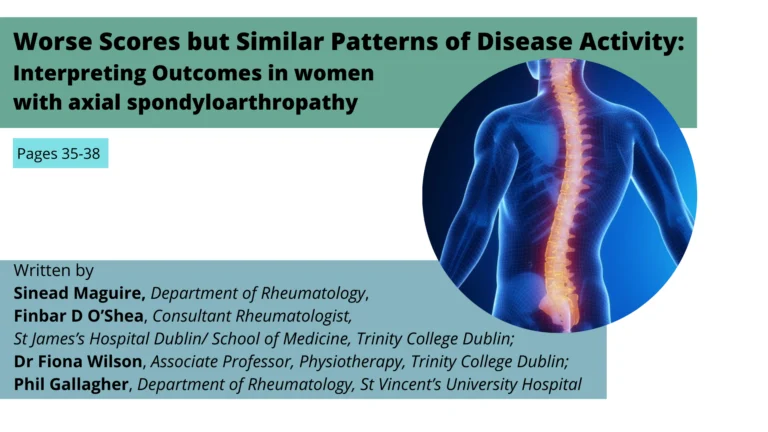 Worse Scores but Similar Patterns of Disease Activity:
Interpreting Outcomes in women
with axial spondyloarthropathy

Pages 35-38

Written by
Sinead Maguire, Department of Rheumatology,
Finbar D O'Shea, Consultant Rheumatologist,
St James's Hospital Dublin/ School of Medicine, Trinity College Dublin;
Dr Fiona Wilson, Associate Professor, Physiotherapy, Trinity College Dublin;
Phil Gallagher, Department of Rheumatology, St Vincent's University Hospital